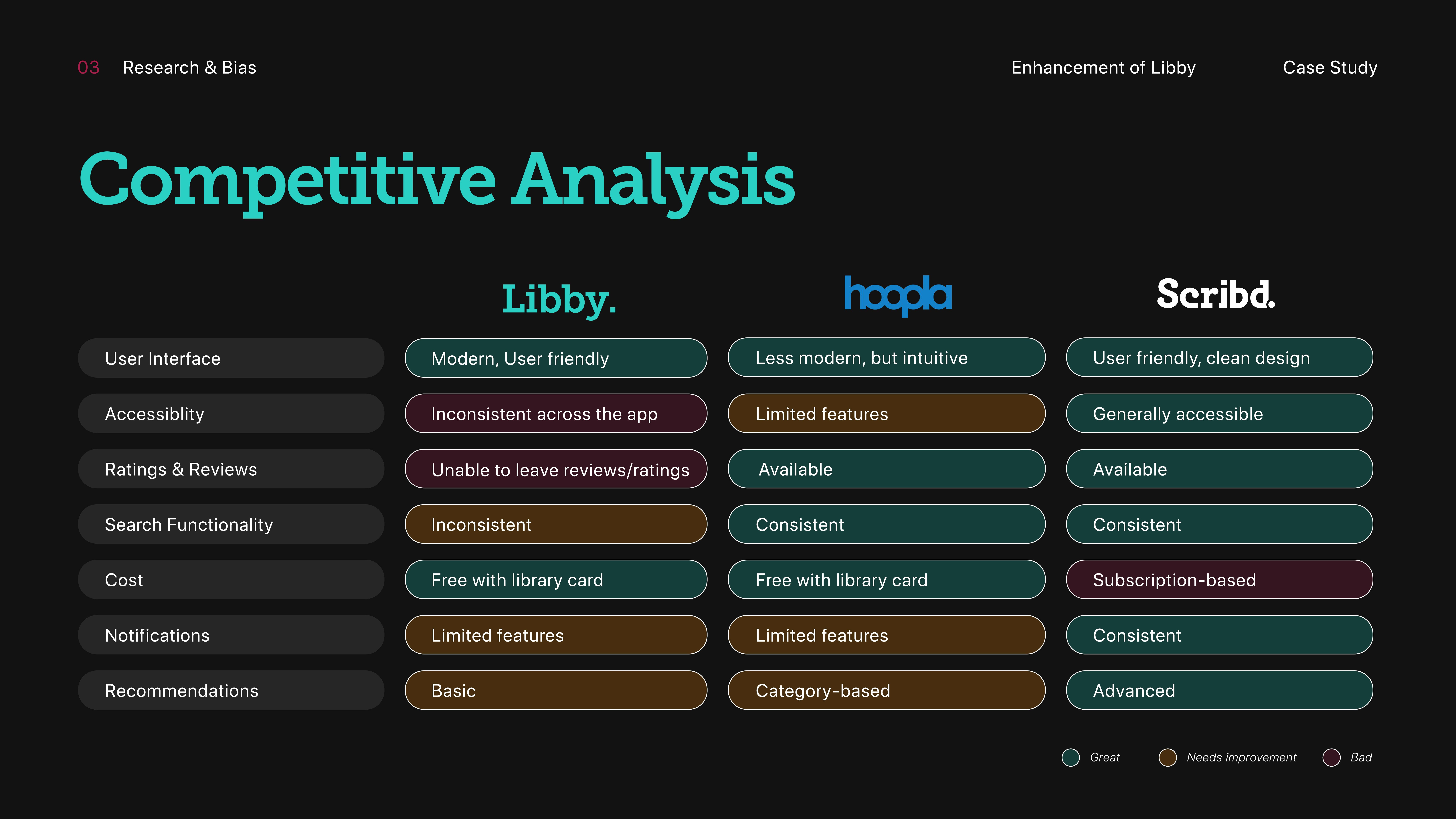 03 Research & Bias

Enhancement of Libby

Case Study

Competitive Analysis

| | Libby. | hoopla | Scribd. |
|---|---|---|---|
| User Interface | Modern, User friendly | Less modern, but intuitive | User friendly, clean design |
| Accessiblity | Inconsistent across the app | Limited features | Generally accessible |
| Ratings & Reviews | Unable to leave reviews/ratings | Available | Available |
| Search Functionality | Inconsistent | Consistent | Consistent |
| Cost | Free with library card | Free with library card | Subscription-based |
| Notifications | Limited features | Limited features | Consistent |
| Recommendations | Basic | Category-based | Advanced |

Great Needs improvement Bad